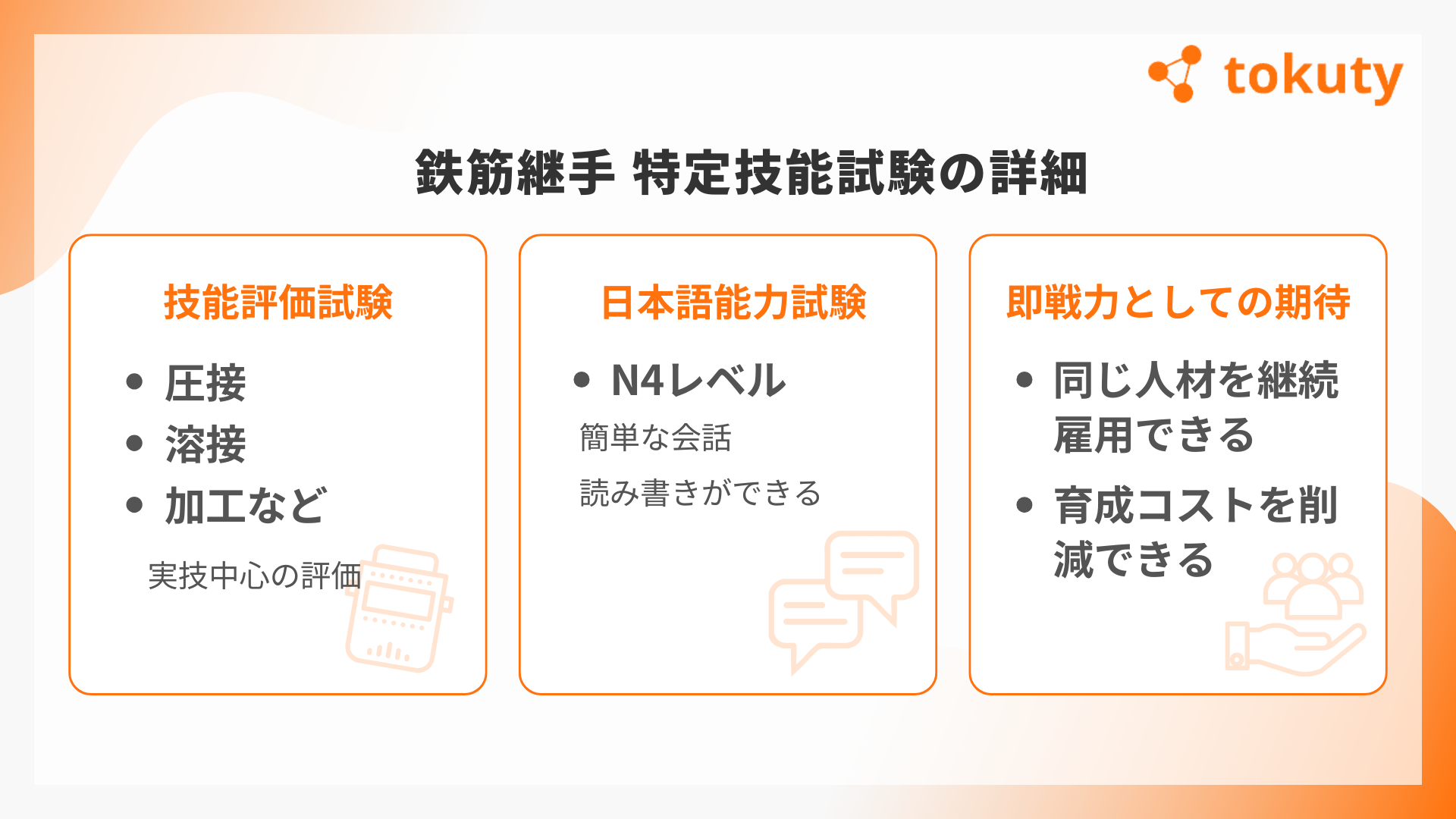 tokuty

鉄筋継手 特定技能試験の詳細

技能評価試験

• 圧接
• 溶接
• 加工など

実技中心の評価

日本語能力試験

• N4レベル

簡単な会話

読み書きができる

即戦力としての期待

• 同じ人材を継続雇用できる
• 育成コストを削減できる